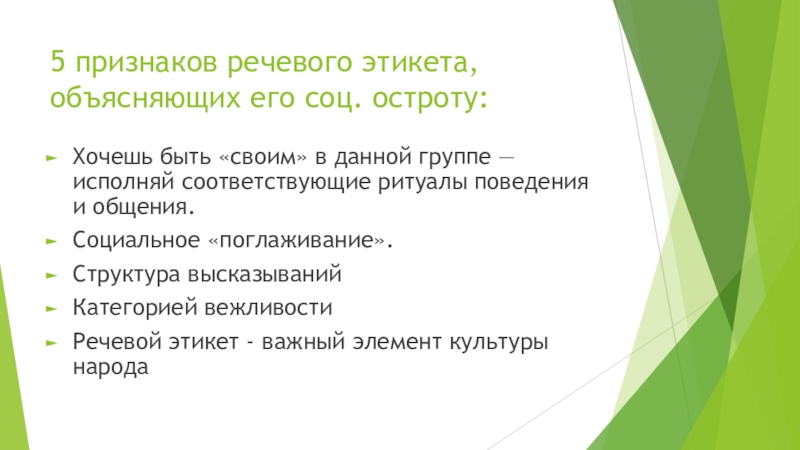 5 признаков речевого этикета, объясняющих его соц. остроту:

► Хочешь быть «своим» в данной группе — исполняй соответствующие ритуалы поведения и общения.

► Социальное «поглаживание».

► Структура высказываний

► Категорией вежливости

► Речевой этикет - важный элемент культуры народа